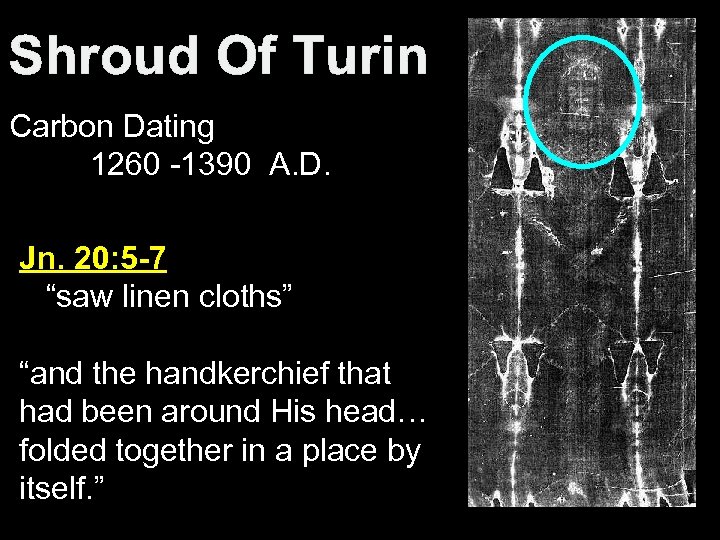 Shroud Of Turin

Carbon Dating
1260 -1390 A.D.

Jn. 20:5-7
“saw linen cloths”

“and the handkerchief that had been around His head… folded together in a place by itself.”